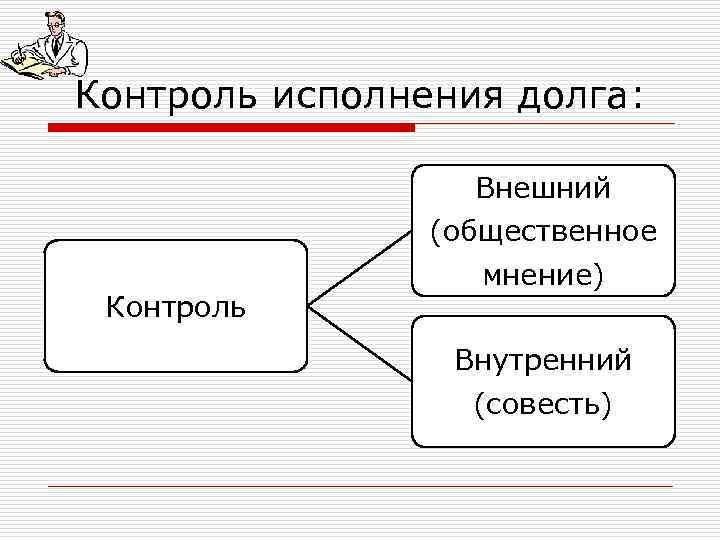 Контроль исполнения долга:

Контроль

Внешний (общественное мнение)

Внутренний (совесть)